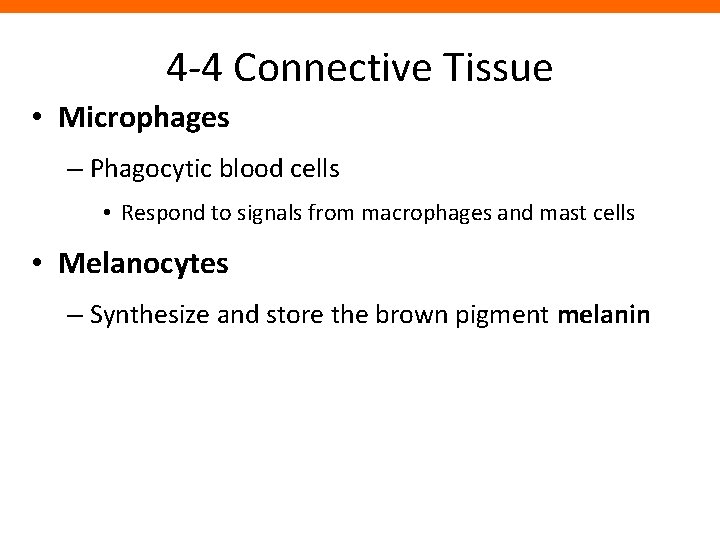 4-4 Connective Tissue

• Microphages

– Phagocytic blood cells

• Respond to signals from macrophages and mast cells

• Melanocytes

– Synthesize and store the brown pigment melanin